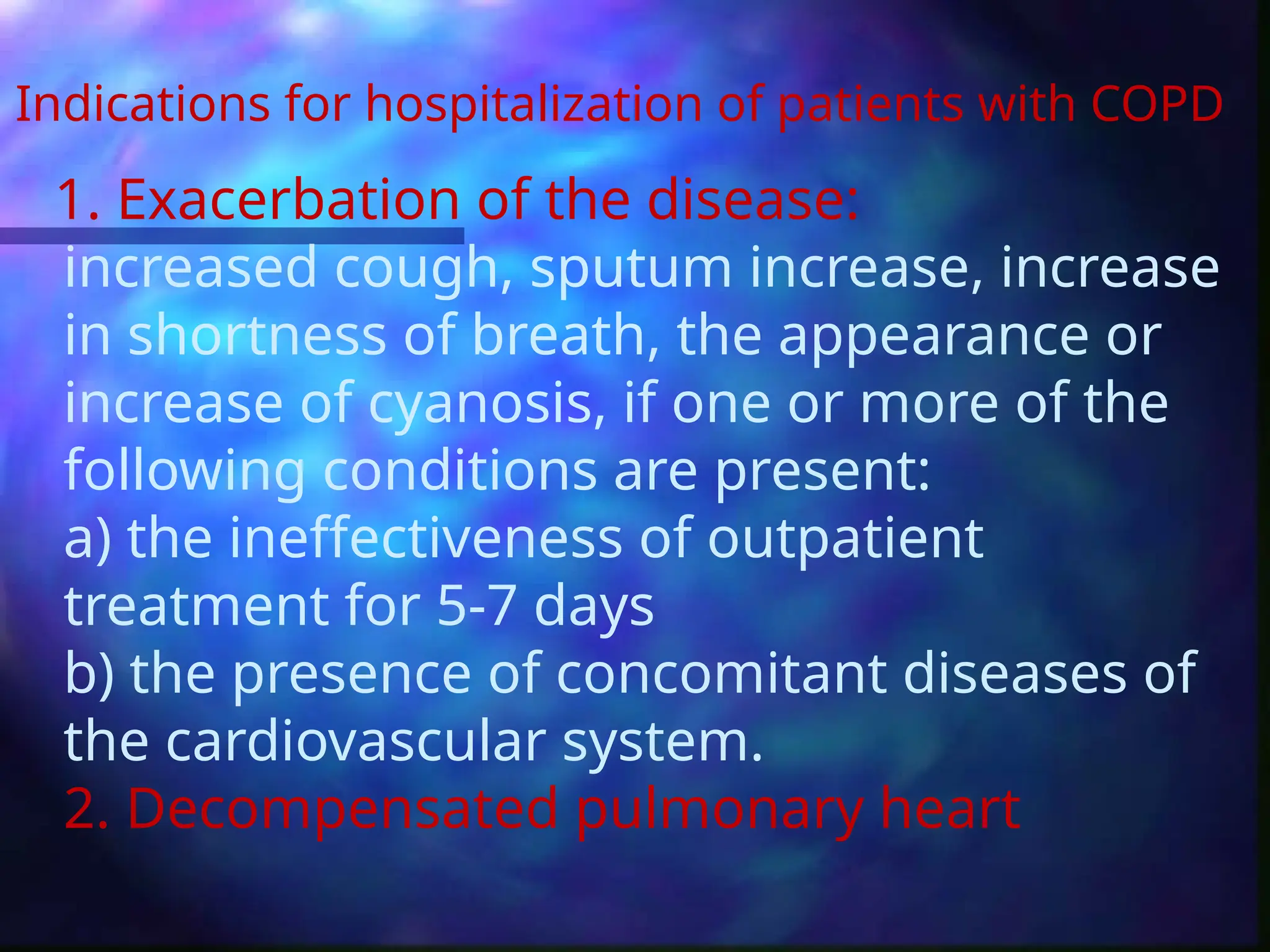 Indications for hospitalization of patients with COPD

1. Exacerbation of the disease:
increased cough, sputum increase, increase in shortness of breath, the appearance or increase of cyanosis, if one or more of the following conditions are present:
a) the ineffectiveness of outpatient treatment for 5-7 days
b) the presence of concomitant diseases of the cardiovascular system.
2. Decompensated pulmonary heart